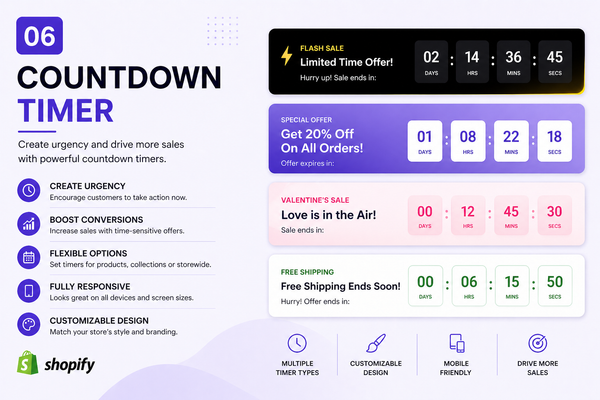 06

COUNTDOWN TIMER

Create urgency and drive more sales with powerful countdown timers.

CREATE URGENCY
Encourage customers to take action now.

BOOST CONVERSIONS
Increase sales with time-sensitive offers.

FLEXIBLE OPTIONS
Set timers for products, collections or storewide.

FULLY RESPONSIVE
Looks great on all devices and screen sizes.

CUSTOMIZABLE DESIGN
Match your store's style and branding.

shopify

FLASH SALE
Limited Time Offer!
Hurry up! Sale ends in:
02 DAYS : 14 HRS : 36 MINS : 45 SECS

SPECIAL OFFER
Get 20% Off On All Orders!
Offer expires in:
01 DAYS : 08 HRS : 22 MINS : 18 SECS

VALENTINE'S SALE
Love is in the Air!
Sale ends in:
00 DAYS : 12 HRS : 45 MINS : 30 SECS

FREE SHIPPING
Free Shipping Ends Soon!
Hurry! Offer ends in:
00 DAYS : 06 HRS : 15 MINS : 50 SECS

MULTIPLE TIMER TYPES

CUSTOMIZABLE DESIGN

MOBILE FRIENDLY

DRIVE MORE SALES